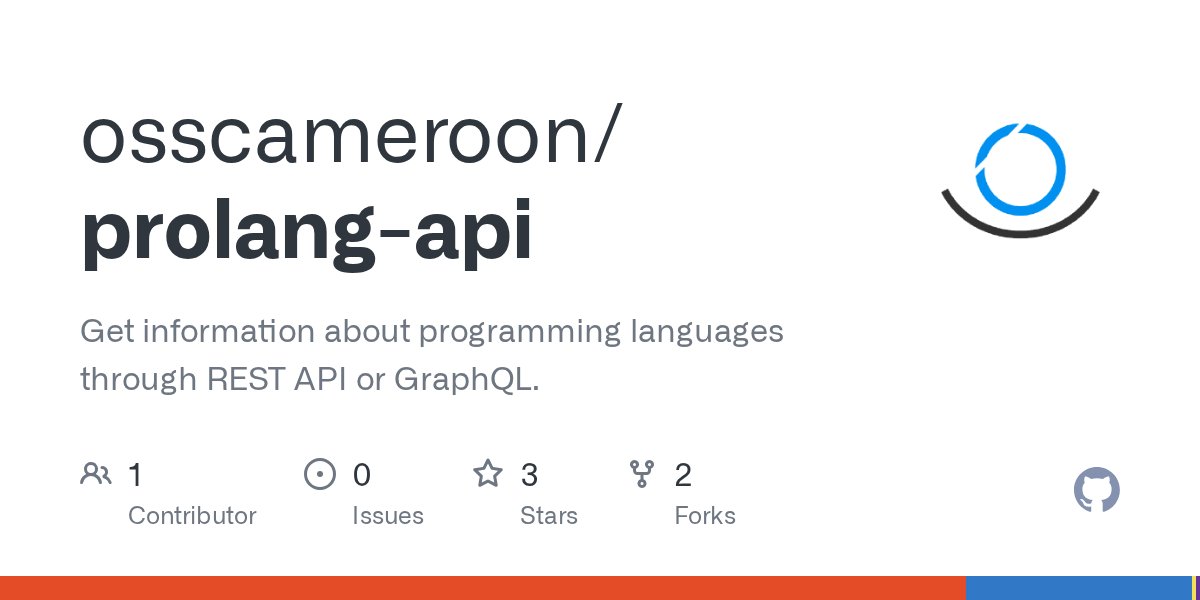 osscameroon/
prolang-api

Get information about programming languages through REST API or GraphQL.

1
Contributor

0
Issues

3
Stars

2
Forks